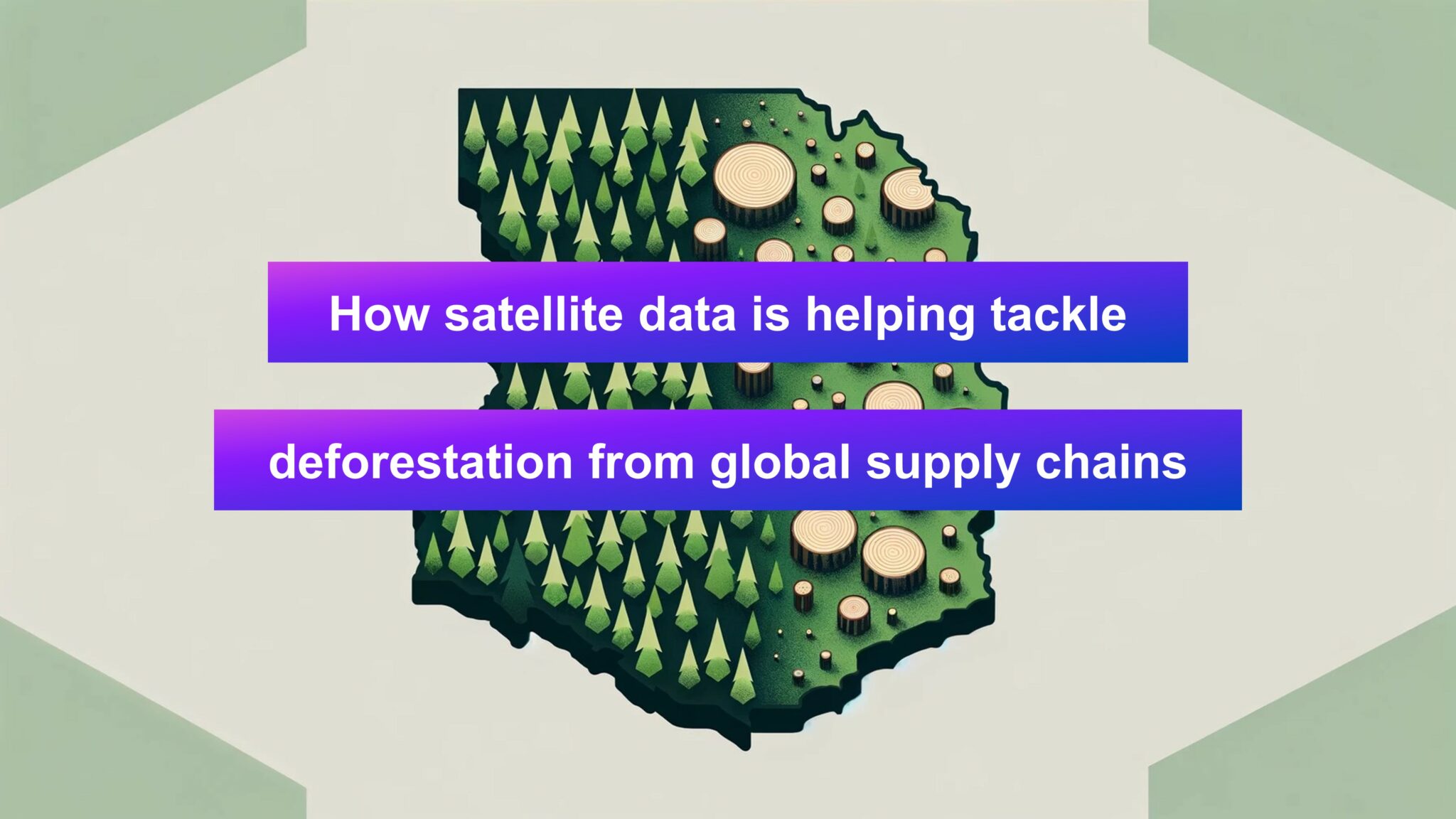 How satellite data is helping tackle

deforestation from global supply chains